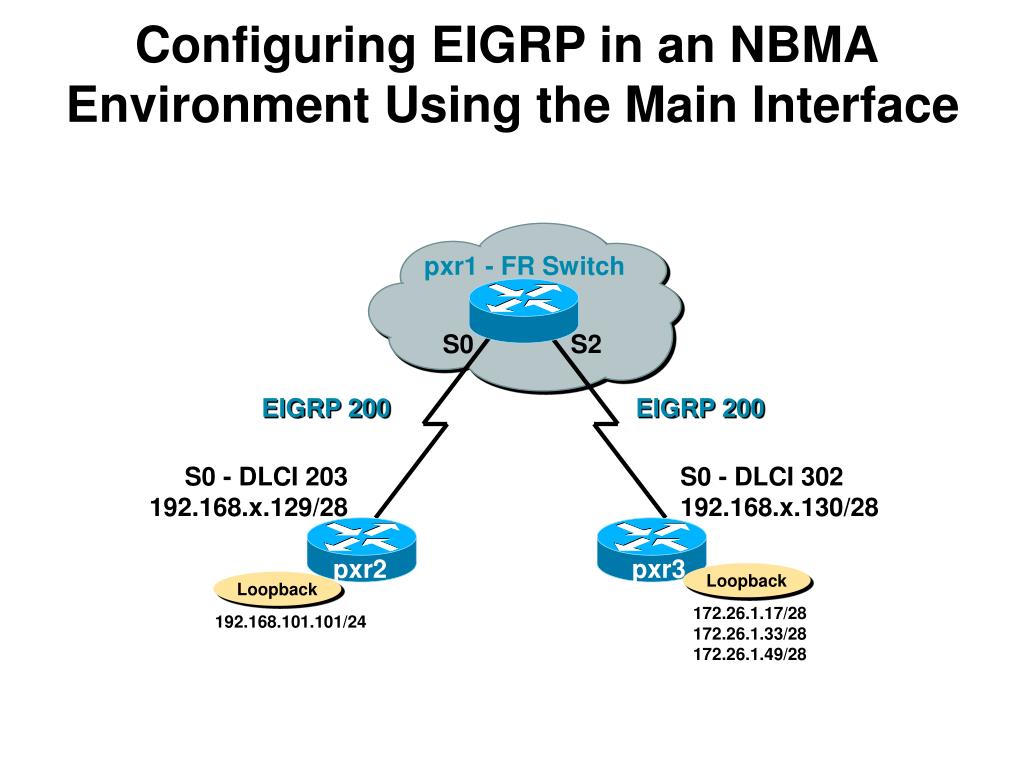 Configuring EIGRP in an NBMA Environment Using the Main Interface

pxr1 - FR Switch

S0

S2

EIGRP 200

EIGRP 200

S0 - DLCI 203
192.168.x.129/28

S0 - DLCI 302
192.168.x.130/28

pxr2

pxr3

Loopback

192.168.101.101/24

Loopback

172.26.1.17/28
172.26.1.33/28
172.26.1.49/28